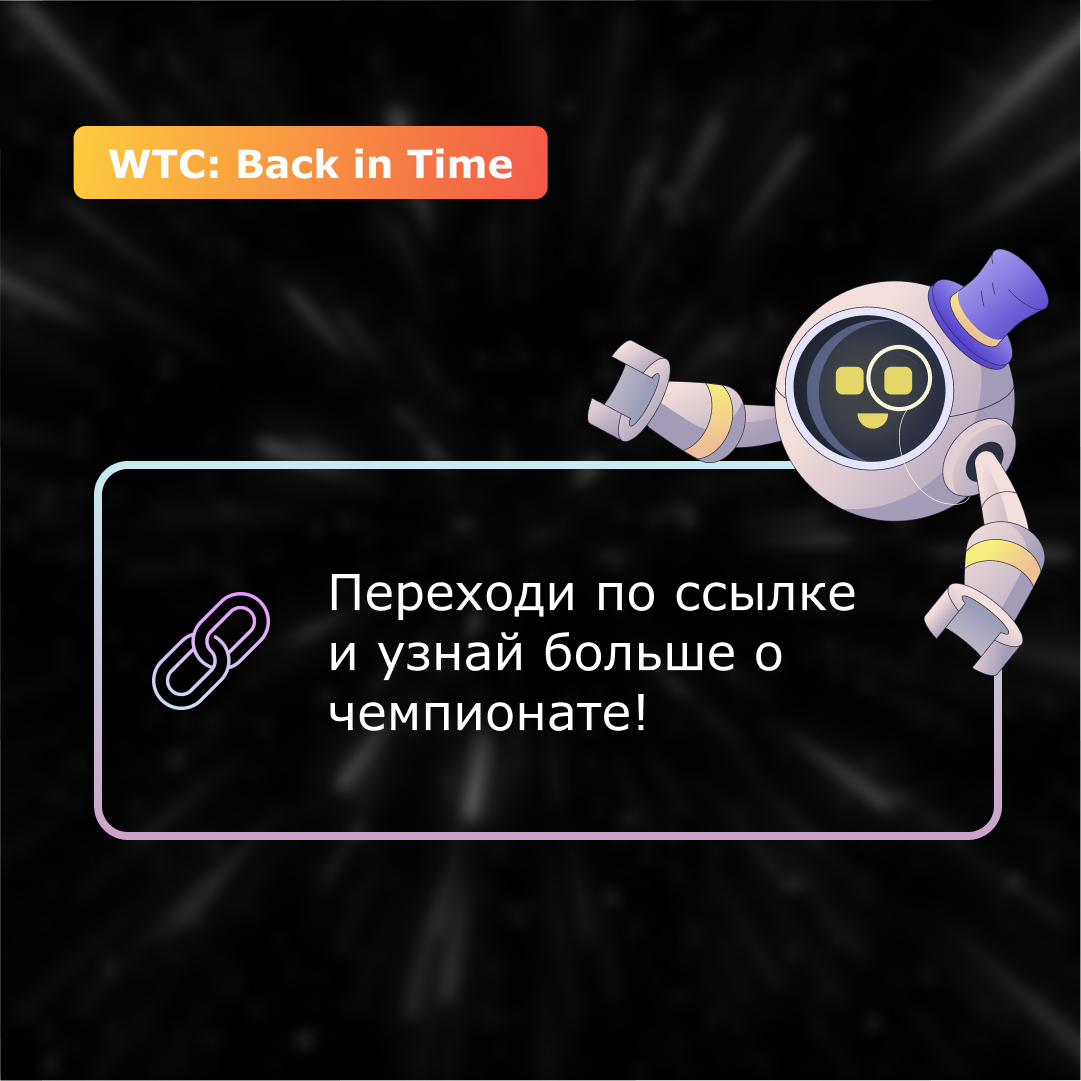 WTC: Back in Time

Переходи по ссылке и узнай больше о чемпионате!